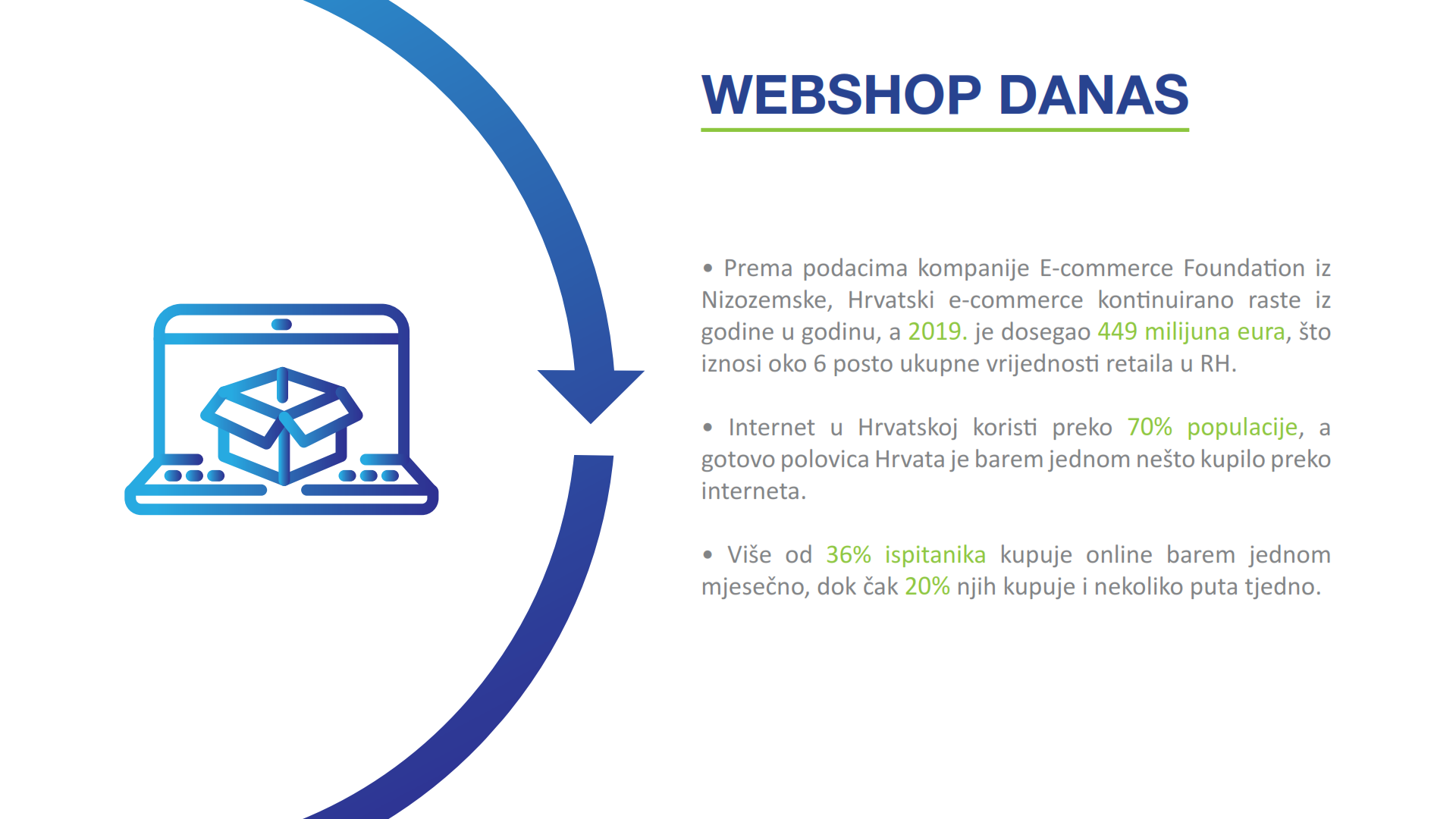 WEBSHOP DANAS

• Prema podacima kompanije E-commerce Foundation iz Nizozemske, Hrvatski e-commerce kontinuirano raste iz godine u godinu, a 2019. je dosegao 449 milijuna eura, što iznosi oko 6 posto ukupne vrijednosti retaila u RH.

• Internet u Hrvatskoj koristi preko 70% populacije, a gotovo polovica Hrvata je barem jednom nešto kupilo preko interneta.

• Više od 36% ispitanika kupuje online barem jednom mjesečno, dok čak 20% njih kupuje i nekoliko puta tjedno.